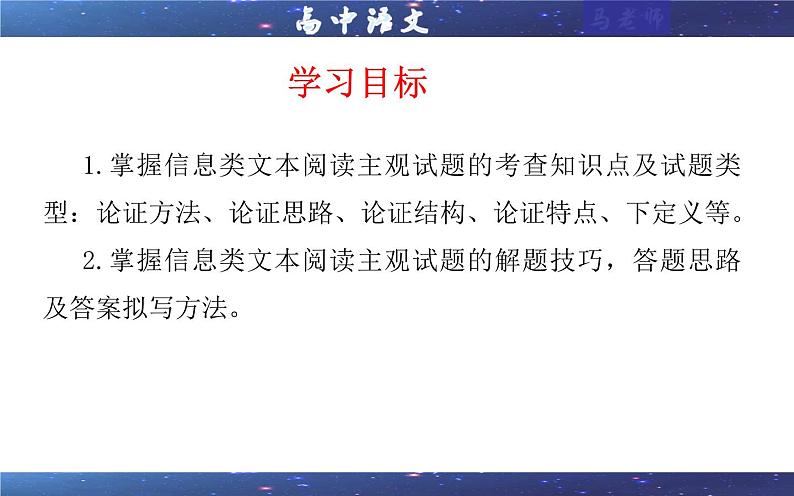 高中语文

马老师

学习目标

1.掌握信息类文本阅读主观试题的考查知识点及试题类型：论证方法、论证思路、论证结构、论证特点、下定义等。

2.掌握信息类文本阅读主观试题的解题技巧，答题思路及答案拟写方法。